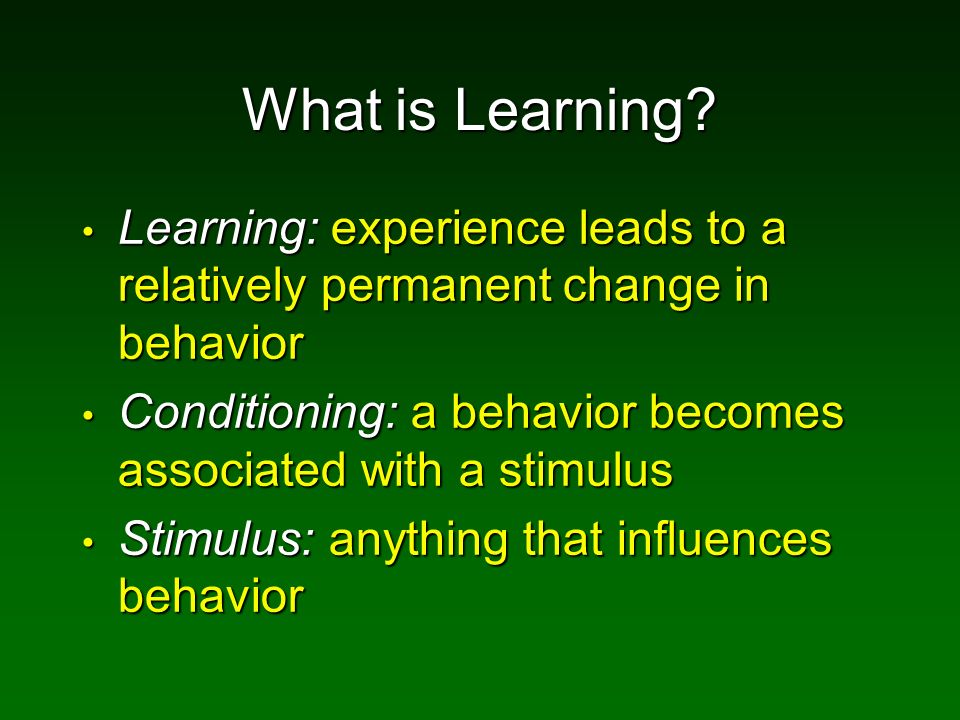 What is Learning?

• Learning: experience leads to a relatively permanent change in behavior

• Conditioning: a behavior becomes associated with a stimulus

• Stimulus: anything that influences behavior